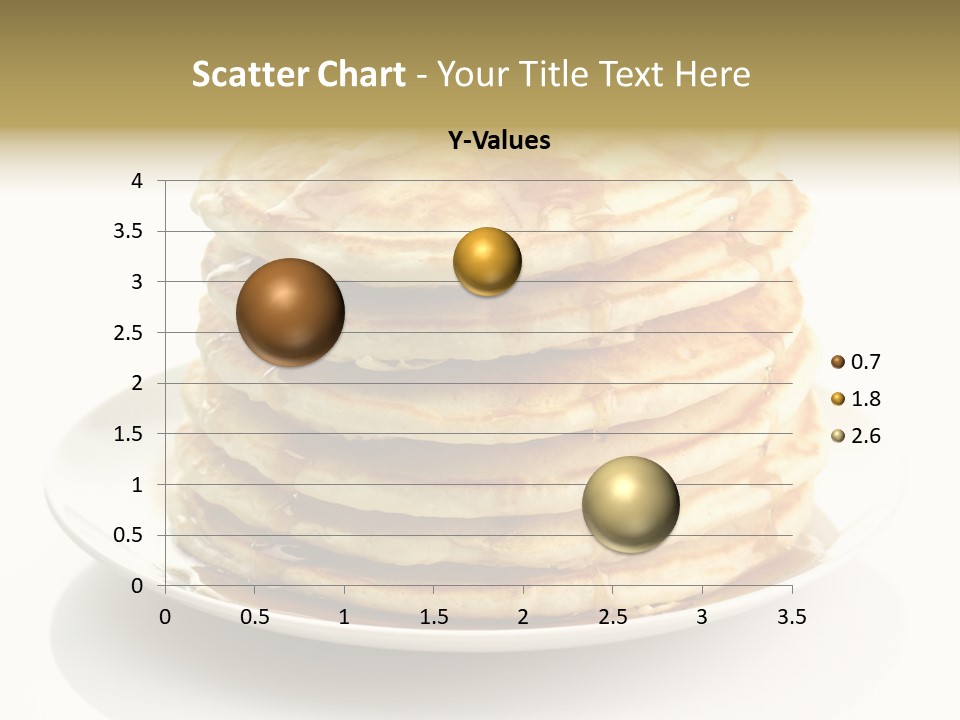 Scatter Chart - Your Title Text Here

Y-Values

4
3.5
3
2.5
2
1.5
1
0.5
0

0 0.5 1 1.5 2 2.5 3 3.5

0.7
1.8
2.6